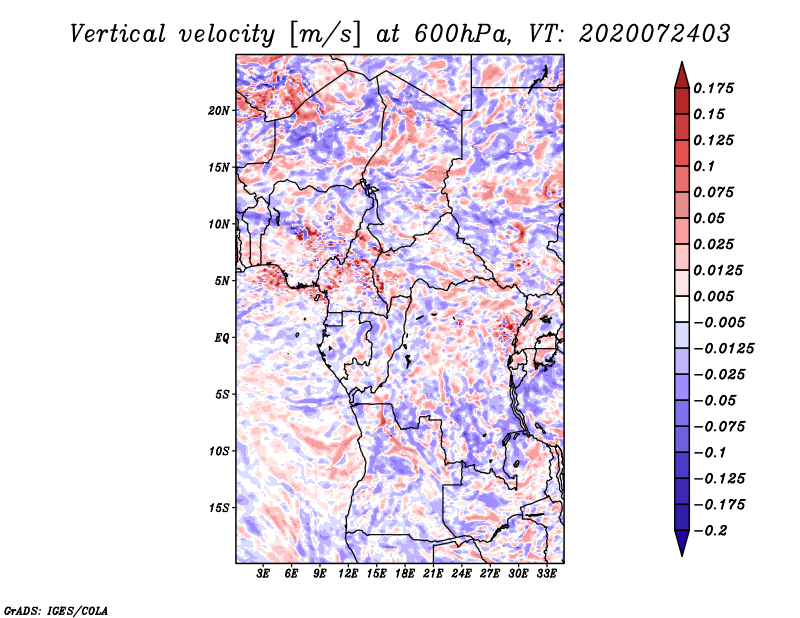 Vertical velocity [m/s] at 600hPa, VT: 2020072403

20N
15N
10N
5N
EQ
5S
10S
15S

3E 6E 9E 12E 15E 18E 21E 24E 27E 30E 33E

0.175
0.15
0.125
0.1
0.075
0.05
0.025
0.0125
0.005
−0.005
−0.0125
−0.025
−0.05
−0.075
−0.1
−0.125
−0.175
−0.2

GrADS: IGES/COLA